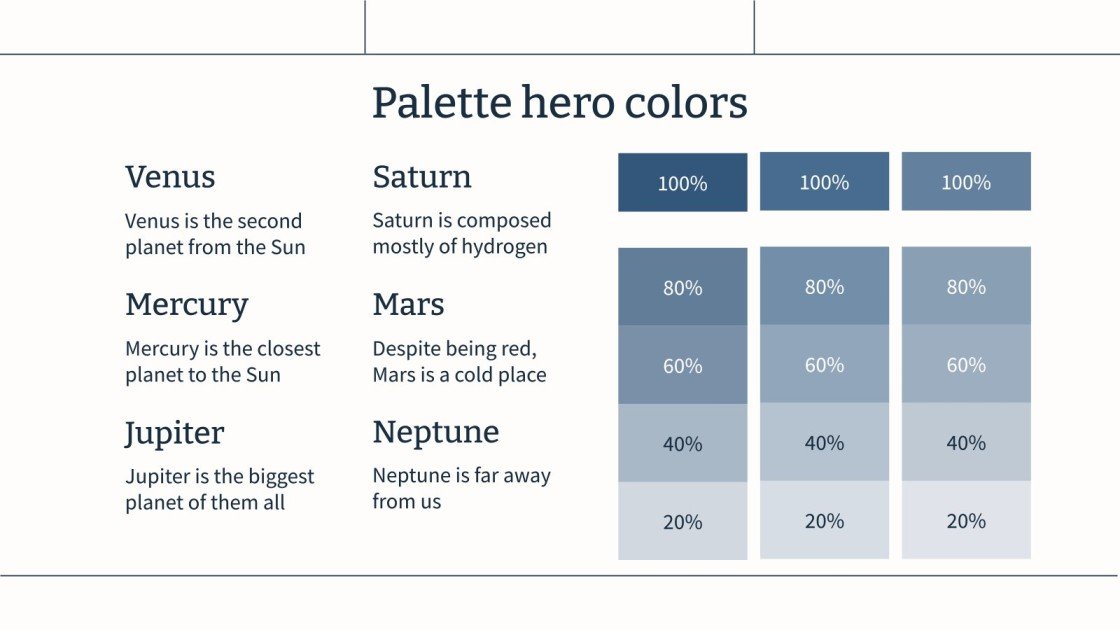 Palette hero colors

Venus

Venus is the second planet from the Sun

Mercury

Mercury is the closest planet to the Sun

Jupiter

Jupiter is the biggest planet of them all

Saturn

Saturn is composed mostly of hydrogen

Mars

Despite being red, Mars is a cold place

Neptune

Neptune is far away from us

| 100% | 100% | 100% |
|---|---|---|
| 80% | 80% | 80% |
| 60% | 60% | 60% |
| 40% | 40% | 40% |
| 20% | 20% | 20% |